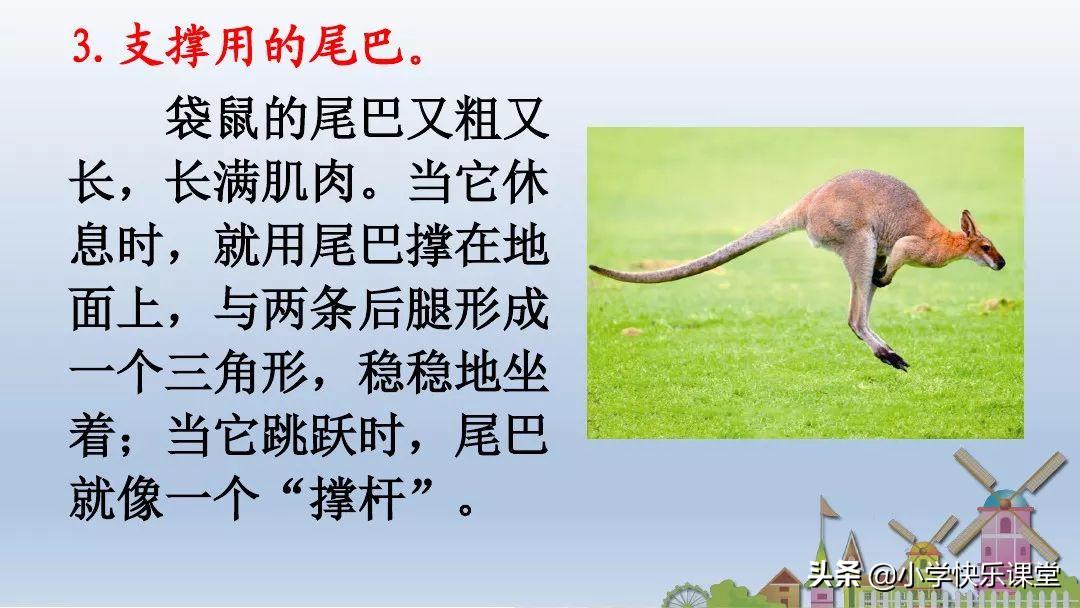 3. 支撑用的尾巴。

袋鼠的尾巴又粗又长，长满肌肉。当它休息时，就用尾巴撑在地面上，与两条后腿形成一个三角形，稳稳地坐着；当它跳跃时，尾巴就像一个“撑杆”。

头条 @小学快乐课堂